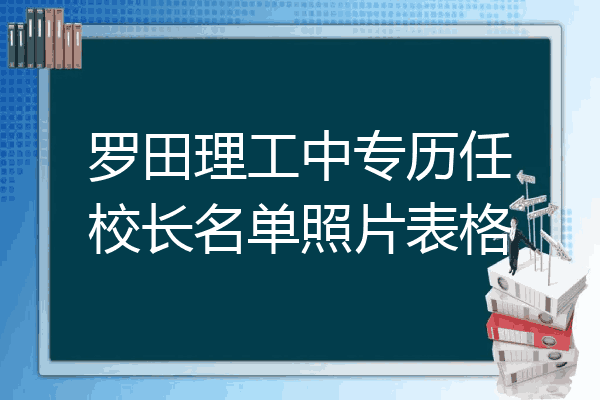 罗田理工中专历任校长名单照片表格